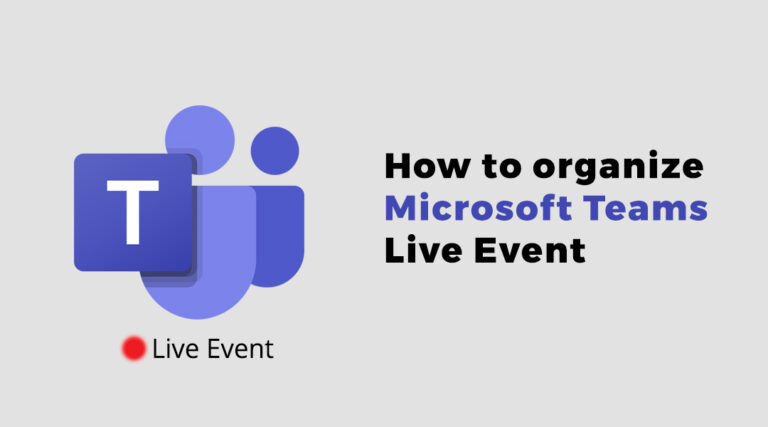 T

Live Event

How to organize Microsoft Teams Live Event